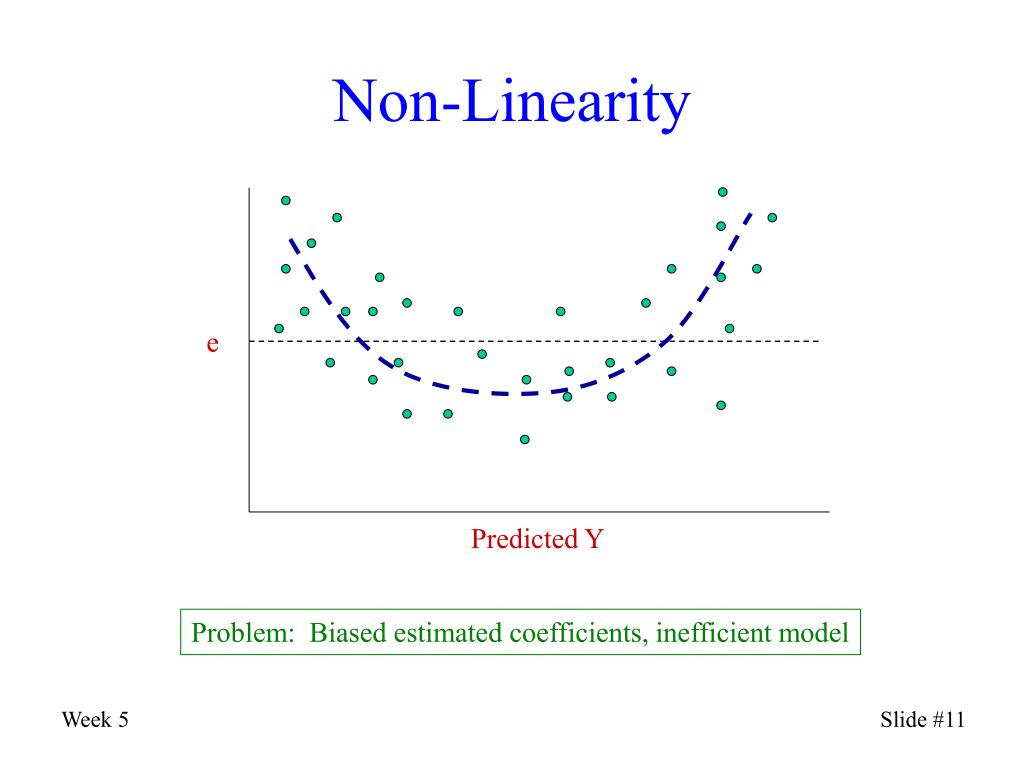 Non-Linearity

e

Predicted Y

Problem: Biased estimated coefficients, inefficient model

Week 5

Slide #11